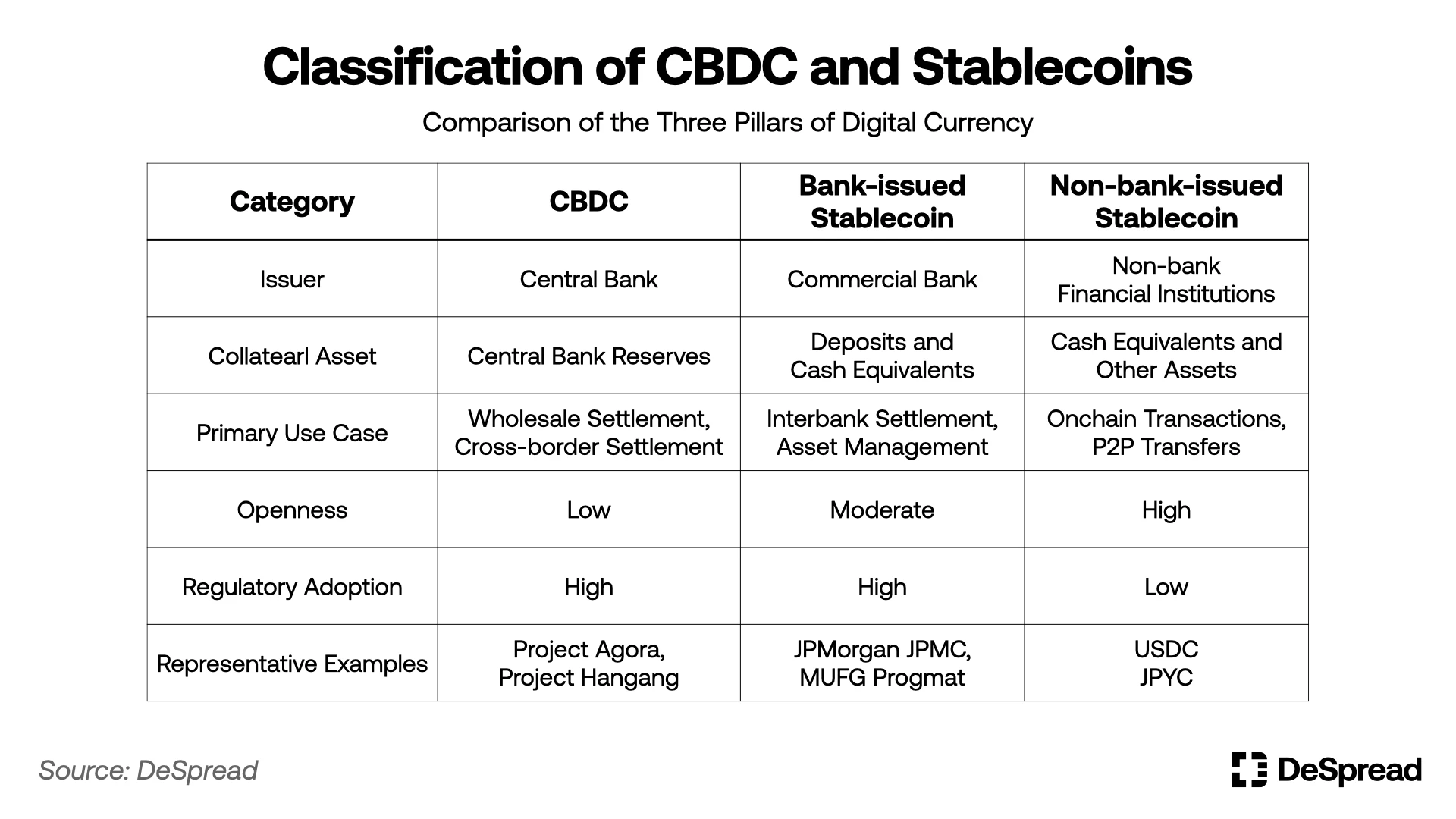 Classification of CBDC and Stablecoins

Comparison of the Three Pillars of Digital Currency

| Category | CBDC | Bank-issued Stablecoin | Non-bank-issued Stablecoin |
|---|---|---|---|
| Issuer | Central Bank | Commercial Bank | Non-bank Financial Institutions |
| Collatearl Asset | Central Bank Reserves | Deposits and Cash Equivalents | Cash Equivalents and Other Assets |
| Primary Use Case | Wholesale Settlement, Cross-border Settlement | Interbank Settlement, Asset Management | Onchain Transactions, P2P Transfers |
| Openness | Low | Moderate | High |
| Regulatory Adoption | High | High | Low |
| Representative Examples | Project Agora, Project Hangang | JPMorgan JPMC, MUFG Progmat | USDC JPYC |

Source: DeSpread

DeSpread